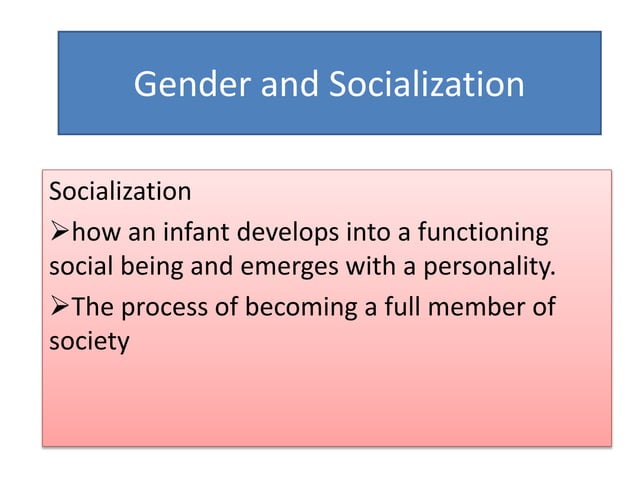 Gender and Socialization

Socialization

➢how an infant develops into a functioning social being and emerges with a personality.

➢The process of becoming a full member of society